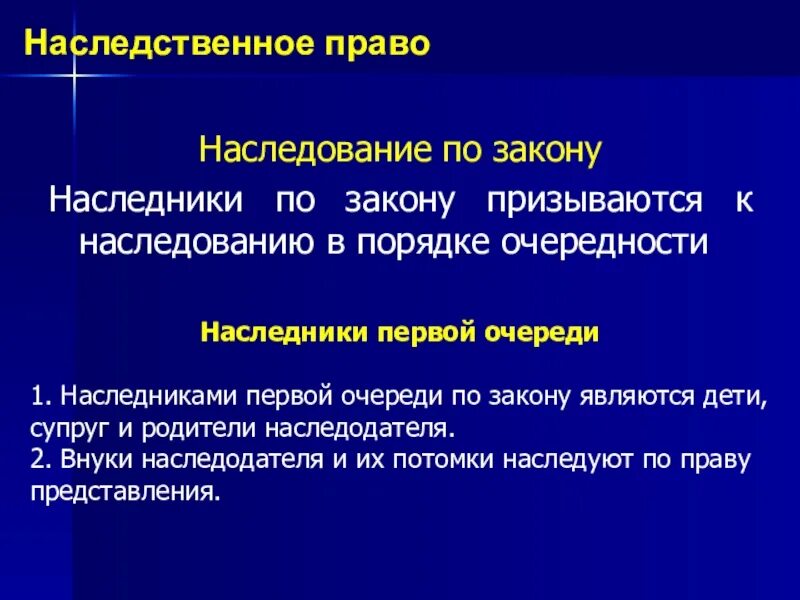 Наследственное право

Наследование по закону

Наследники по закону призываются к наследованию в порядке очередности

Наследники первой очереди

1. Наследниками первой очереди по закону являются дети, супруг и родители наследодателя.
2. Внуки наследодателя и их потомки наследуют по праву представления.